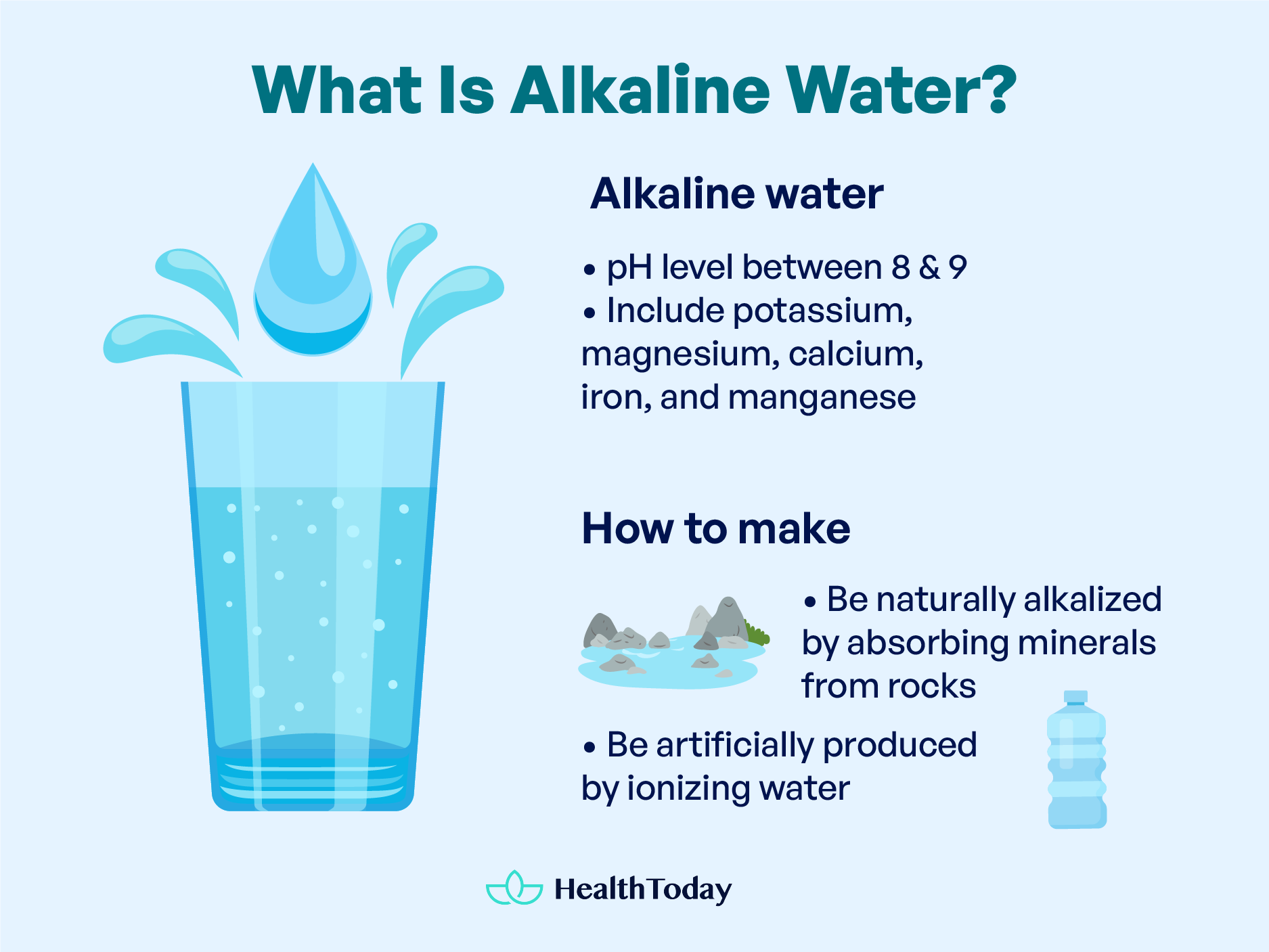 What Is Alkaline Water?

Alkaline water

• pH level between 8 & 9
• Include potassium, magnesium, calcium, iron, and manganese

How to make

• Be naturally alkalized by absorbing minerals from rocks

• Be artificially produced by ionizing water

HealthToday